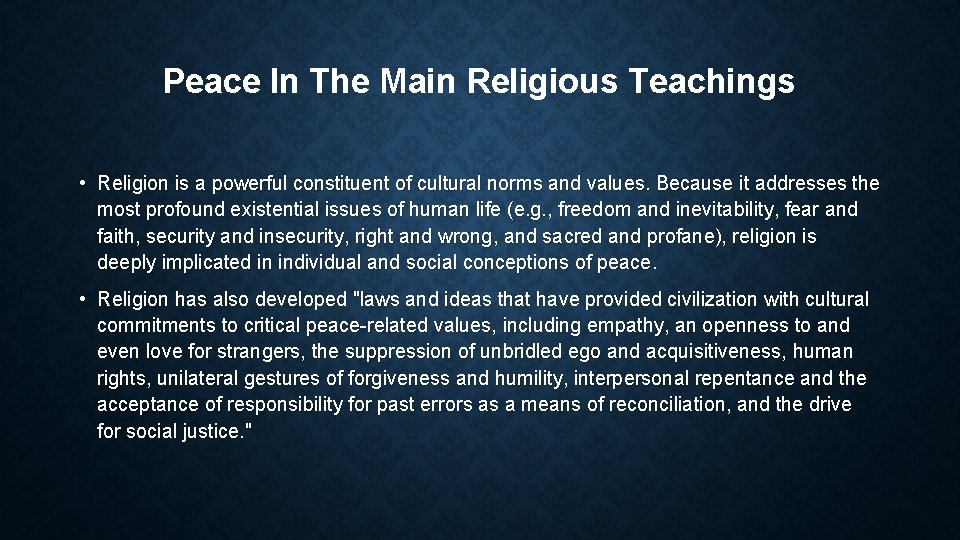 Peace In The Main Religious Teachings

• Religion is a powerful constituent of cultural norms and values. Because it addresses the most profound existential issues of human life (e.g., freedom and inevitability, fear and faith, security and insecurity, right and wrong, and sacred and profane), religion is deeply implicated in individual and social conceptions of peace.

• Religion has also developed "laws and ideas that have provided civilization with cultural commitments to critical peace-related values, including empathy, an openness to and even love for strangers, the suppression of unbridled ego and acquisitiveness, human rights, unilateral gestures of forgiveness and humility, interpersonal repentance and the acceptance of responsibility for past errors as a means of reconciliation, and the drive for social justice."